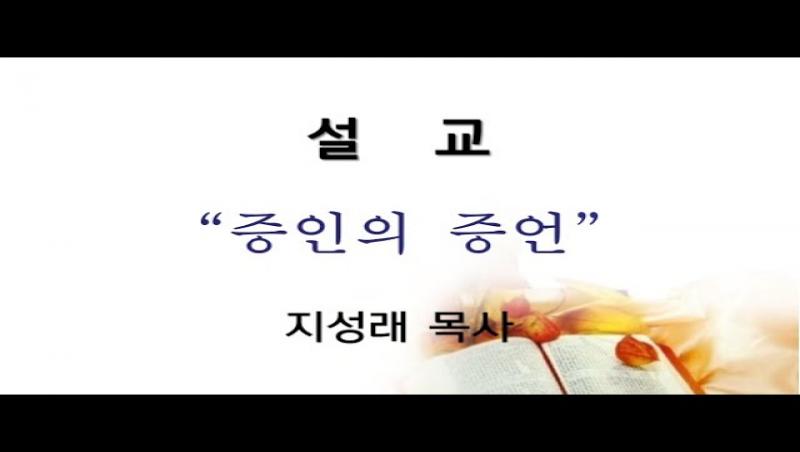 설 교

“증인의 증언”

지성래 목사